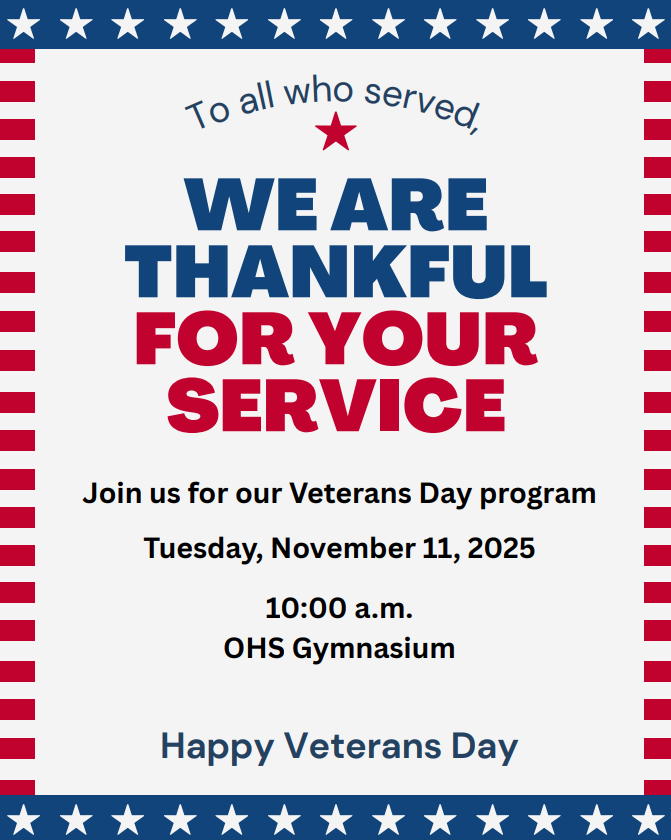 To all who served,

WE ARE THANKFUL FOR YOUR SERVICE

Join us for our Veterans Day program

Tuesday, November 11, 2025

10:00 a.m.
OHS Gymnasium

Happy Veterans Day